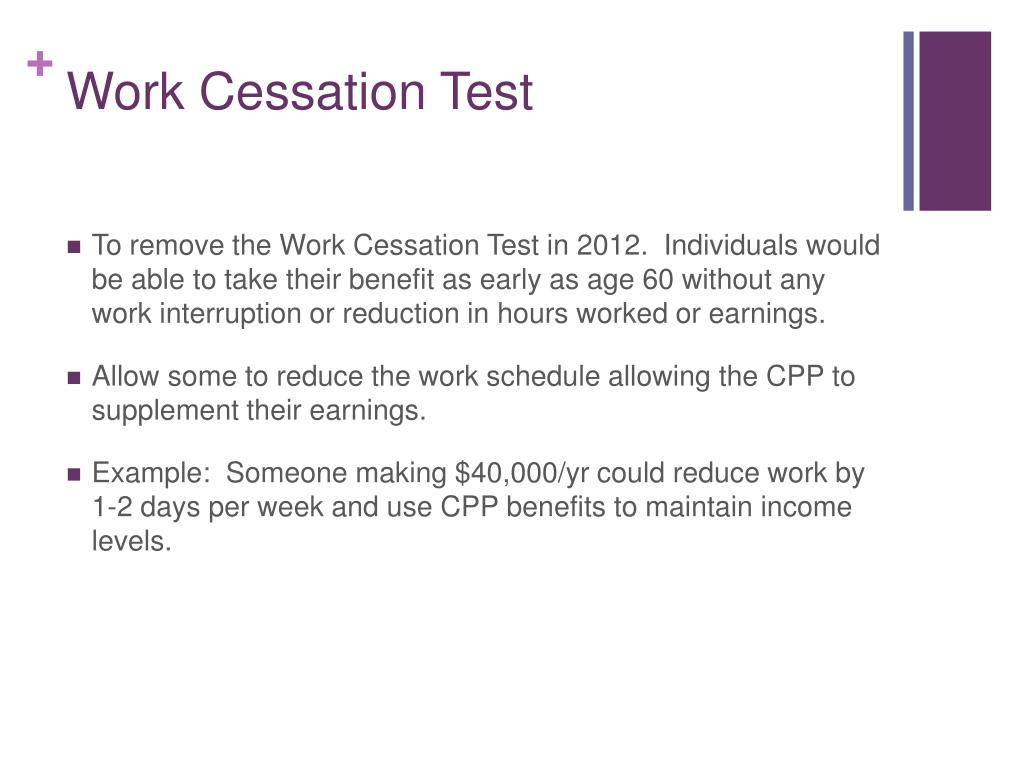 + Work Cessation Test

- To remove the Work Cessation Test in 2012. Individuals would be able to take their benefit as early as age 60 without any work interruption or reduction in hours worked or earnings.

- Allow some to reduce the work schedule allowing the CPP to supplement their earnings.

- Example: Someone making \$40,000/yr could reduce work by 1-2 days per week and use CPP benefits to maintain income levels.